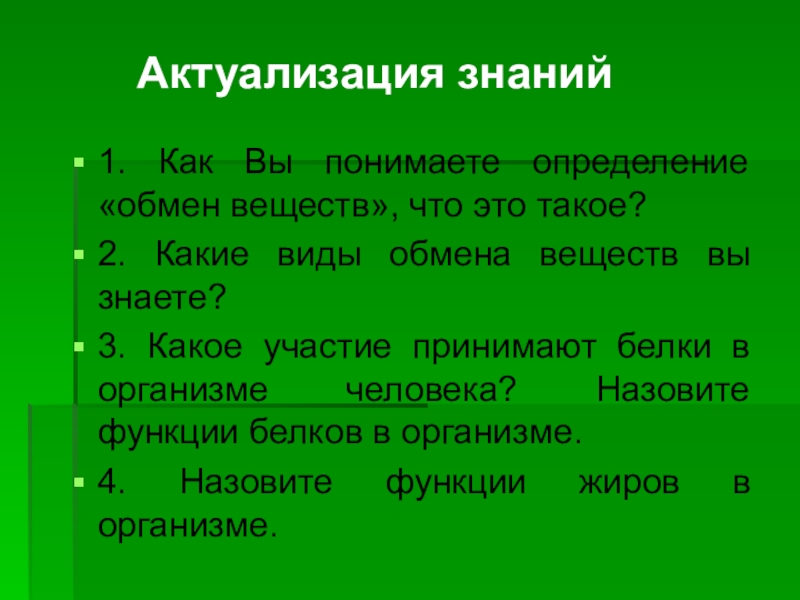 Актуализация знаний

1. Как Вы понимаете определение «обмен веществ», что это такое?

2. Какие виды обмена веществ вы знаете?

3. Какое участие принимают белки в организме человека? Назовите функции белков в организме.

4. Назовите функции жиров в организме.